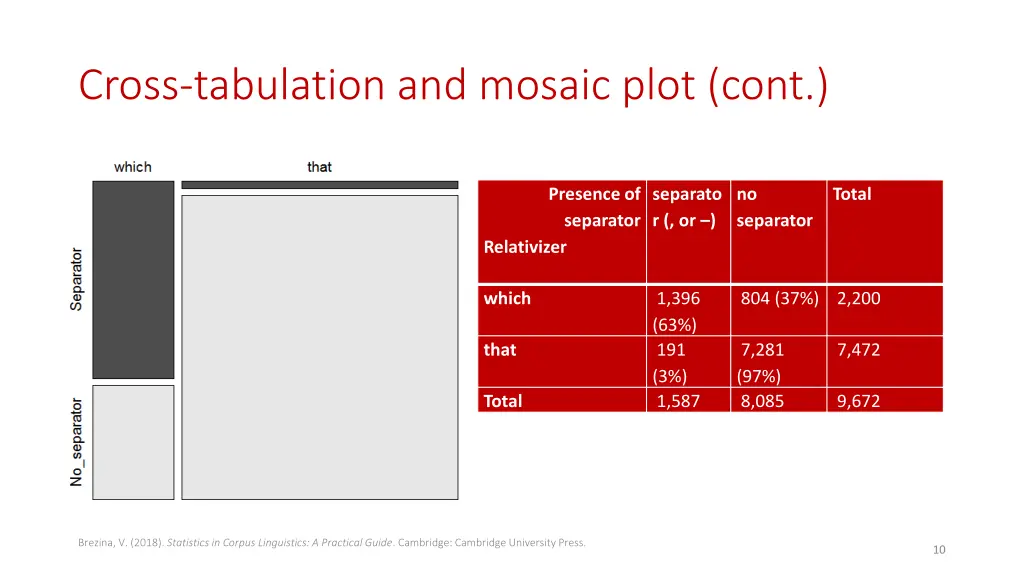 Cross-tabulation and mosaic plot (cont.)

which

that

Separator

No_separator

| Presence of separator Relativizer | separator (, or –) | no separator | Total |
|---|---|---|---|
| which | 1,396 (63%) | 804 (37%) | 2,200 |
| that | 191 (3%) | 7,281 (97%) | 7,472 |
| Total | 1,587 | 8,085 | 9,672 |

Brezina, V. (2018). Statistics in Corpus Linguistics: A Practical Guide. Cambridge: Cambridge University Press.

10